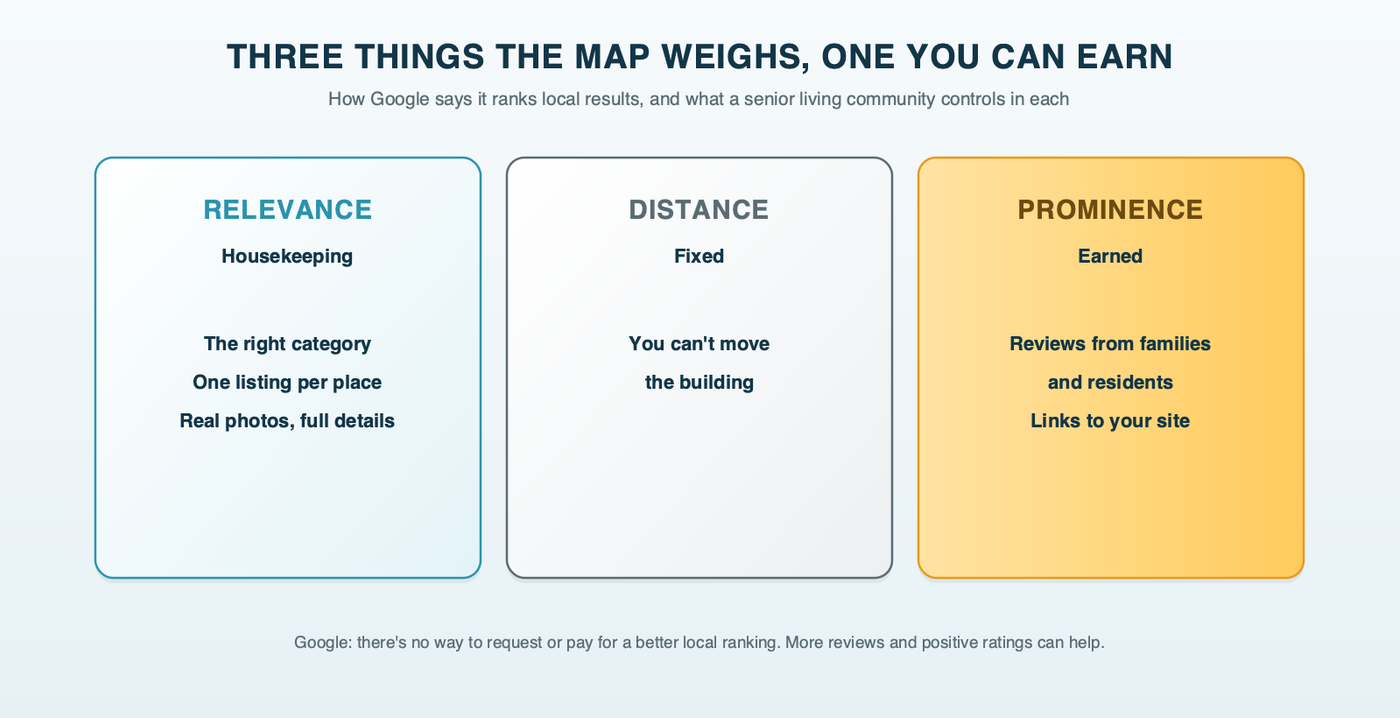 THREE THINGS THE MAP WEIGHS, ONE YOU CAN EARN

How Google says it ranks local results, and what a senior living community controls in each

RELEVANCE

Housekeeping

The right category
One listing per place
Real photos, full details

DISTANCE

Fixed

You can't move the building

PROMINENCE

Earned

Reviews from families and residents
Links to your site

Google: there's no way to request or pay for a better local ranking. More reviews and positive ratings can help.